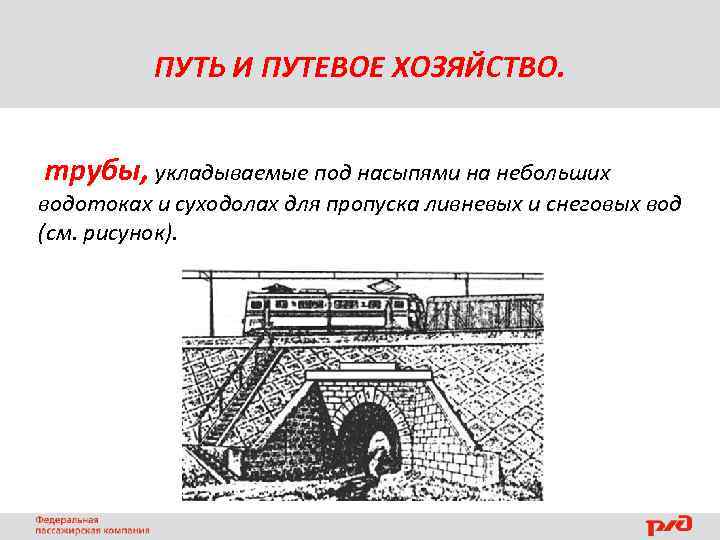 ПУТЬ И ПУТЕВОЕ ХОЗЯЙСТВО.

трубы, укладываемые под насыпями на небольших водотоках и суходолах для пропуска ливневых и снеговых вод (см. рисунок).

Федеральная пассажирская компания

РЖД